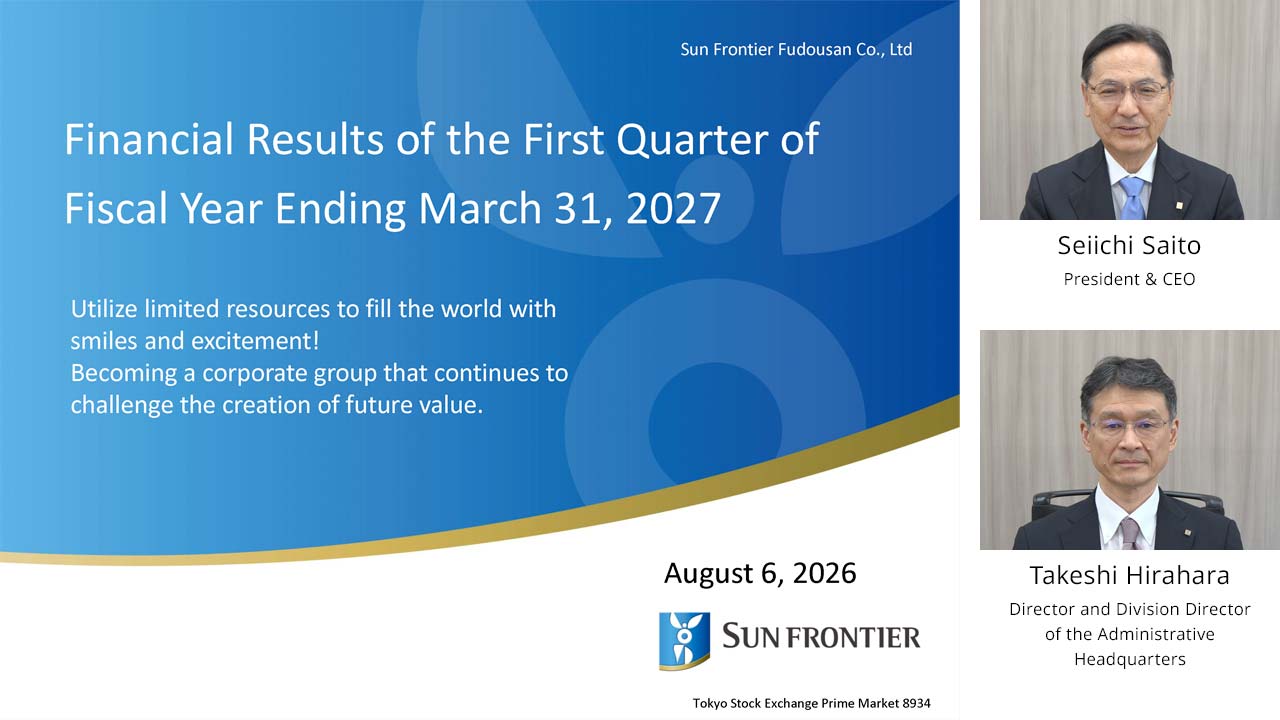 Sun Frontier Fudousan Co., Ltd

Financial Results of the First Quarter of Fiscal Year Ending March 31, 2027

Utilize limited resources to fill the world with smiles and excitement!
Becoming a corporate group that continues to challenge the creation of future value.

August 6, 2026

SUN FRONTIER

Tokyo Stock Exchange Prime Market 8934

Seiichi Saito
President & CEO

Takeshi Hirahara
Director and Division Director of the Administrative Headquarters